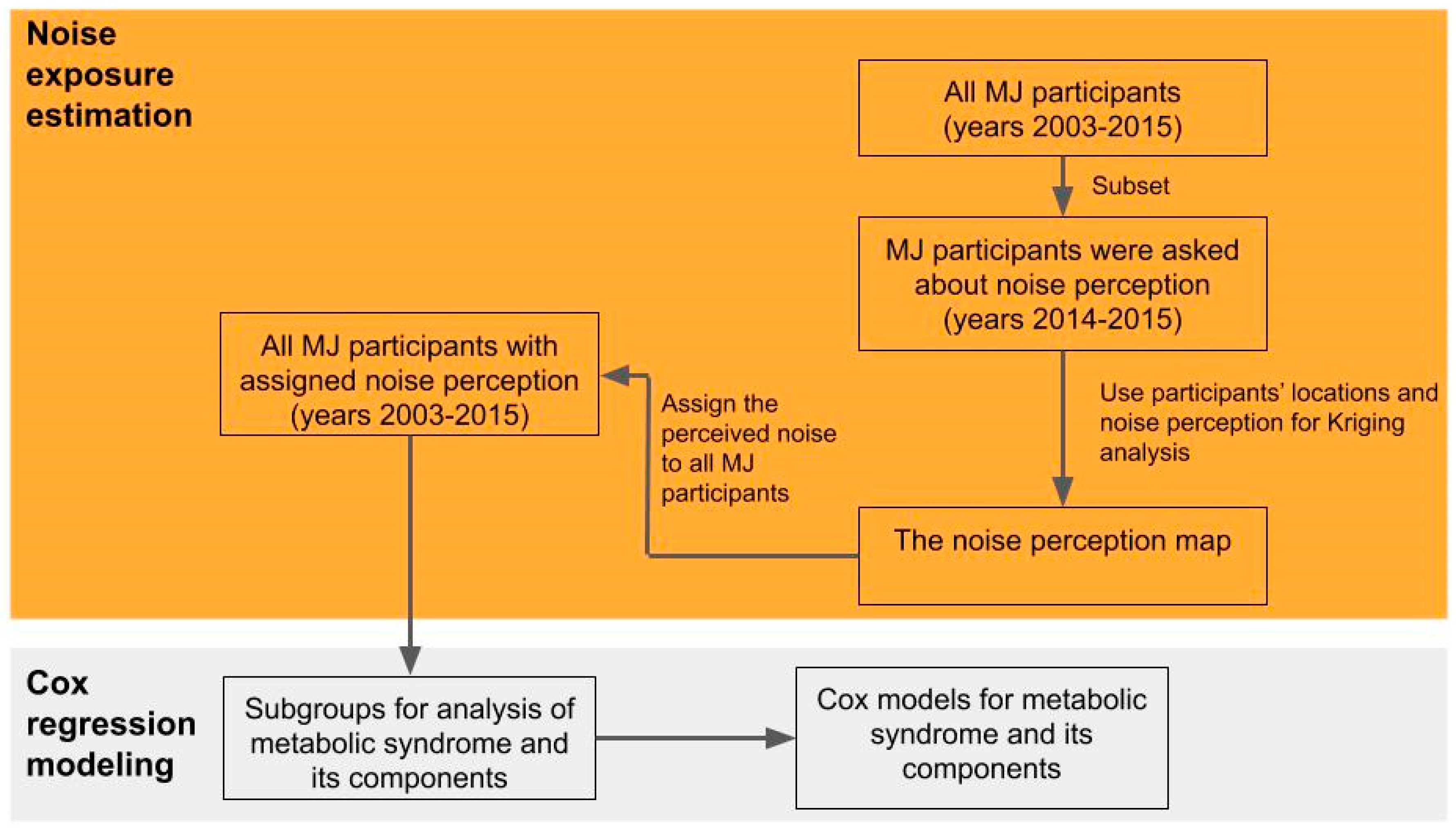 Noise exposure estimation

All MJ participants (years 2003-2015)

Subset

MJ participants were asked about noise perception (years 2014-2015)

Use participants' locations and noise perception for Kriging analysis

The noise perception map

Assign the perceived noise to all MJ participants

All MJ participants with assigned noise perception (years 2003-2015)

Cox regression modeling

Subgroups for analysis of metabolic syndrome and its components

Cox models for metabolic syndrome and its components